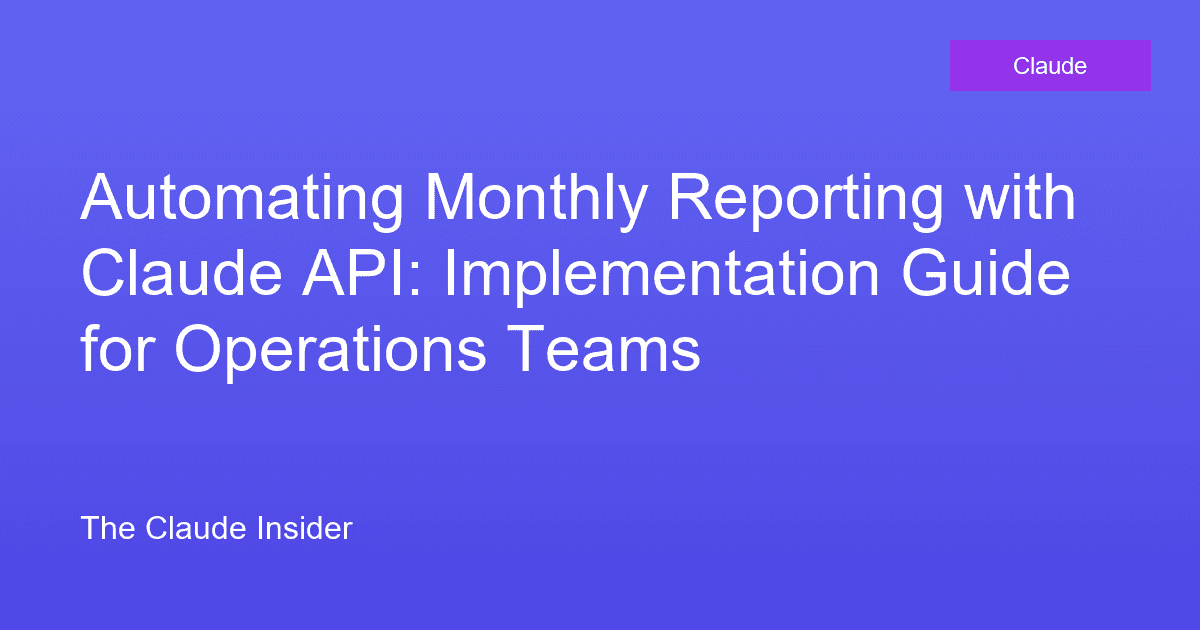 Claude

Automating Monthly Reporting with Claude API: Implementation Guide for Operations Teams

The Claude Insider